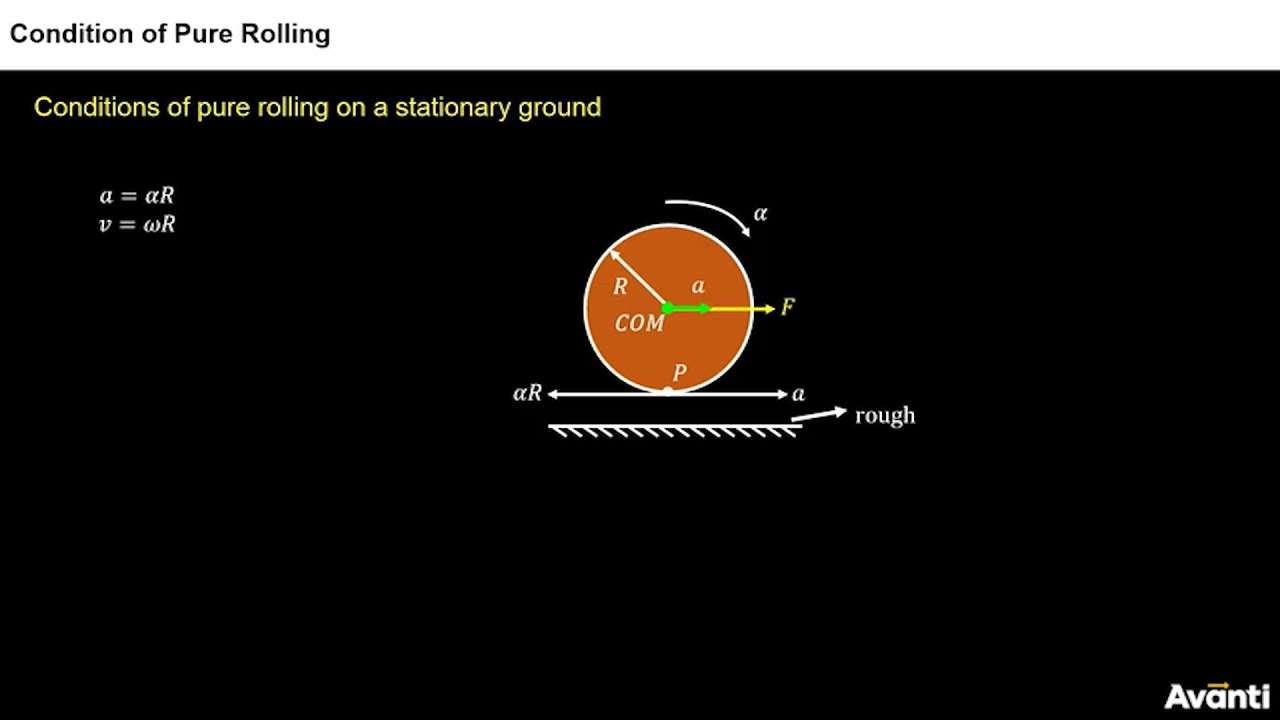 Condition of Pure Rolling

Conditions of pure rolling on a stationary ground

$a = \alpha R$
$v = \omega R$

$\alpha$

$R$

$a$

$F$

$COM$

$P$

$\alpha R$

$a$

rough

Avanti